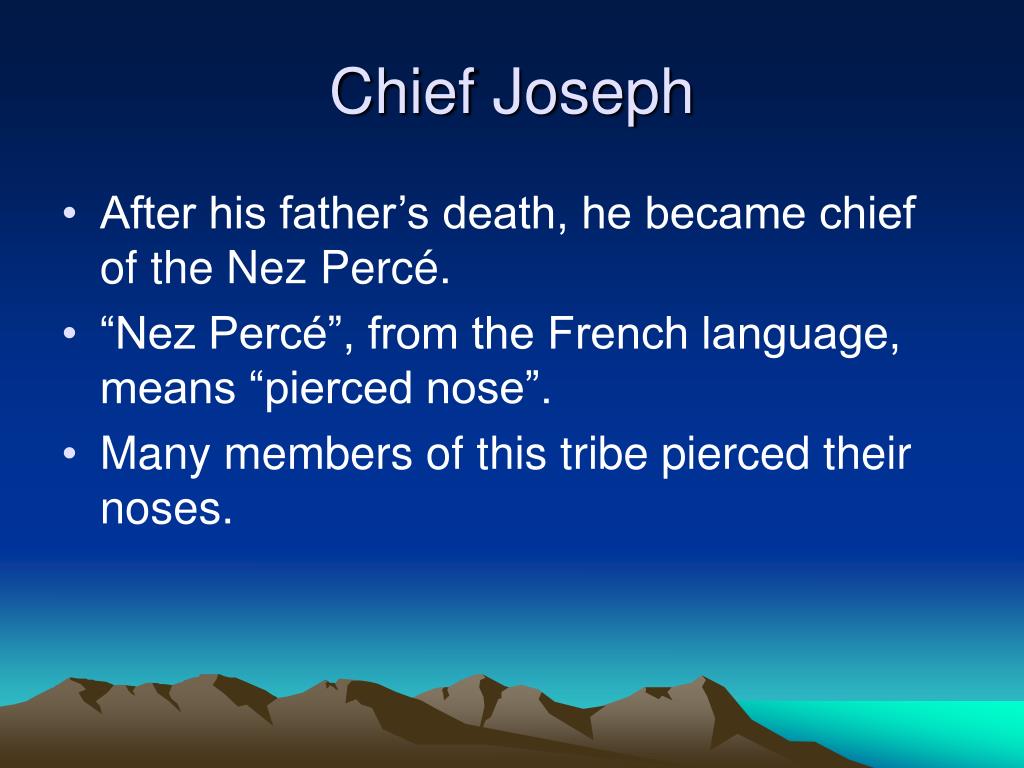 Chief Joseph

• After his father’s death, he became chief of the Nez Percé.
• “Nez Percé”, from the French language, means “pierced nose”.
• Many members of this tribe pierced their noses.